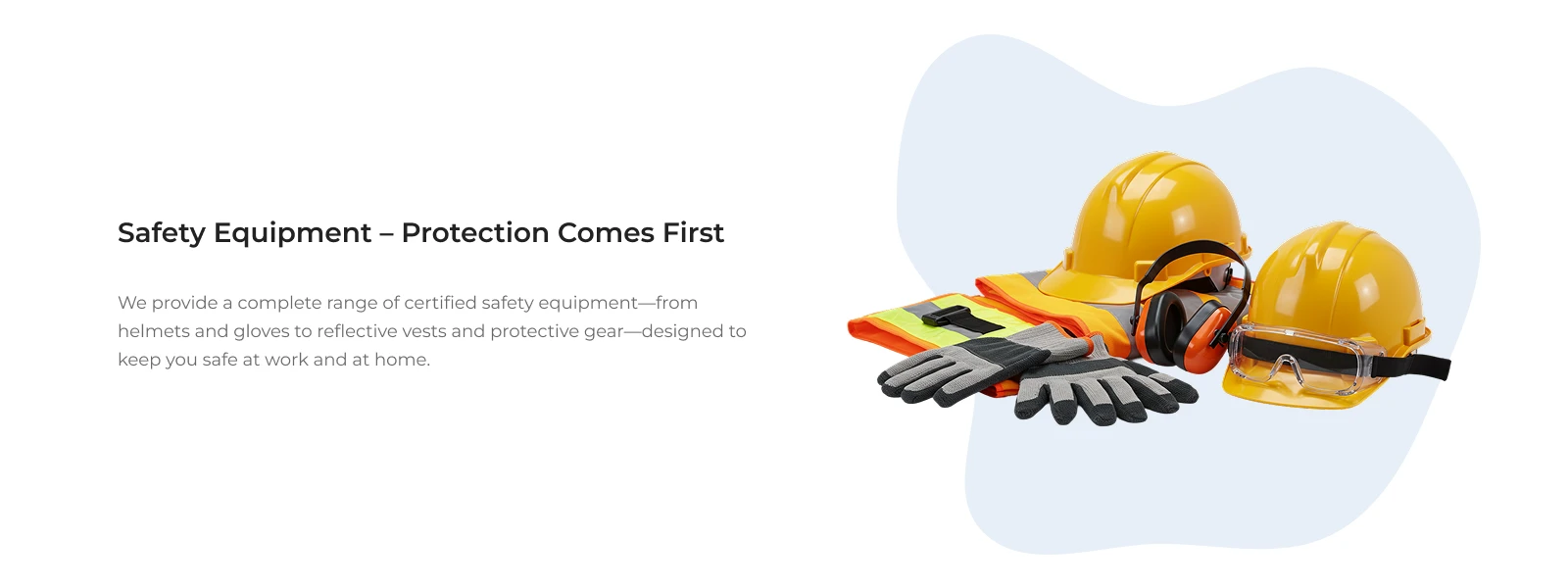 Safety Equipment – Protection Comes First

We provide a complete range of certified safety equipment—from helmets and gloves to reflective vests and protective gear—designed to keep you safe at work and at home.